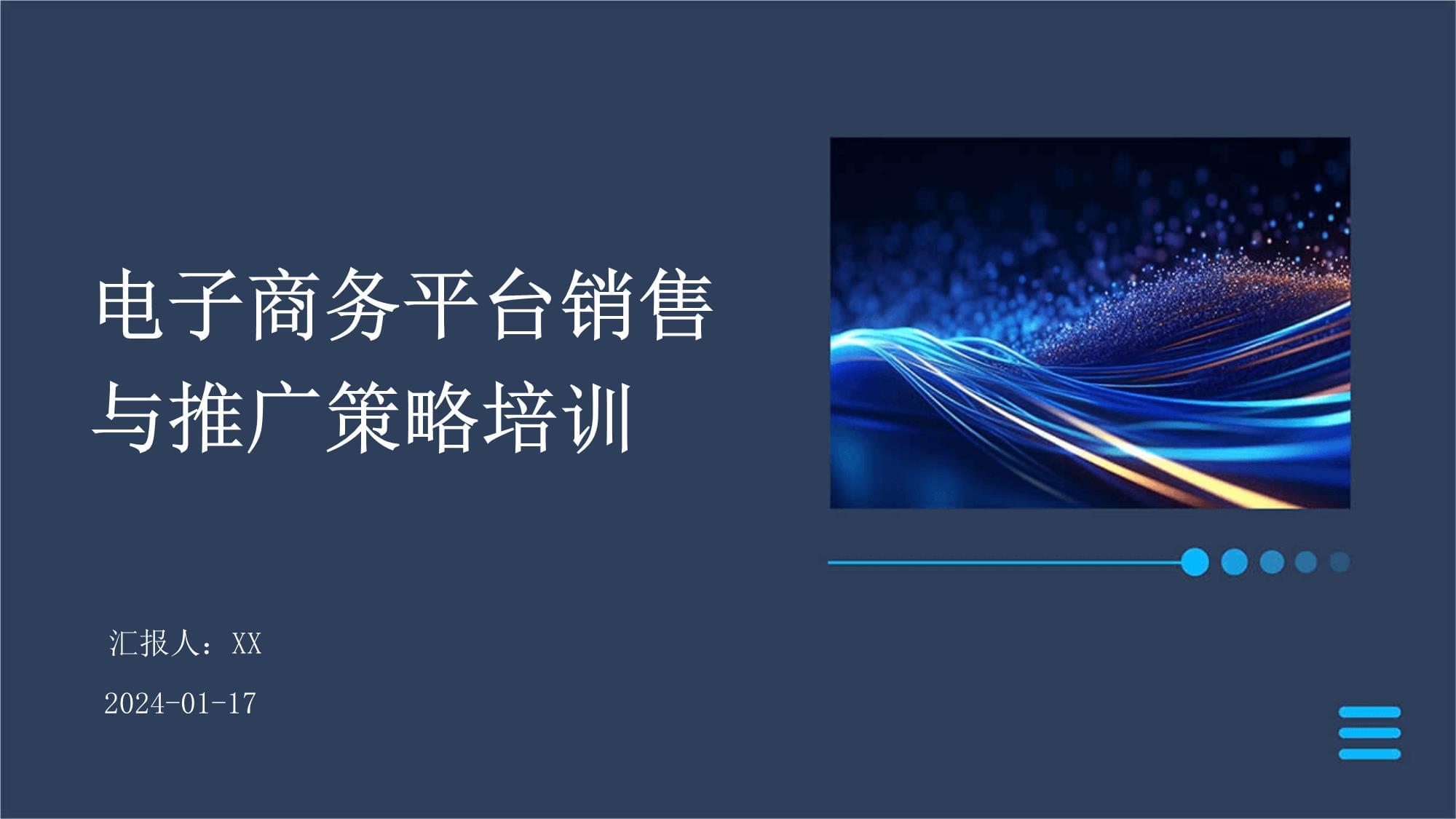 电子商务平台销售与推广策略培训

汇报人：XX

2024-01-17